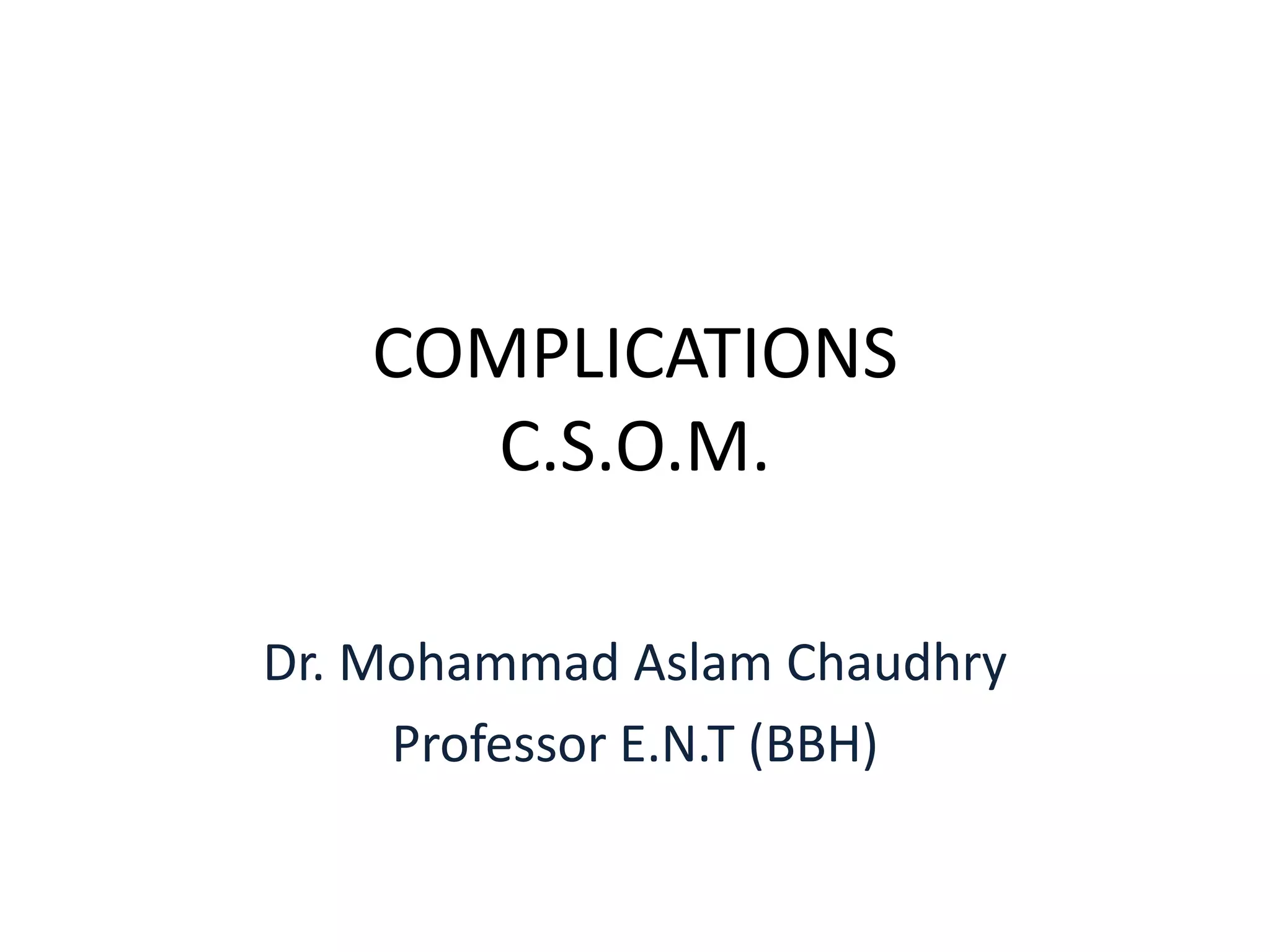 COMPLICATIONS
C.S.O.M.

Dr. Mohammad Aslam Chaudhry
Professor E.N.T (BBH)